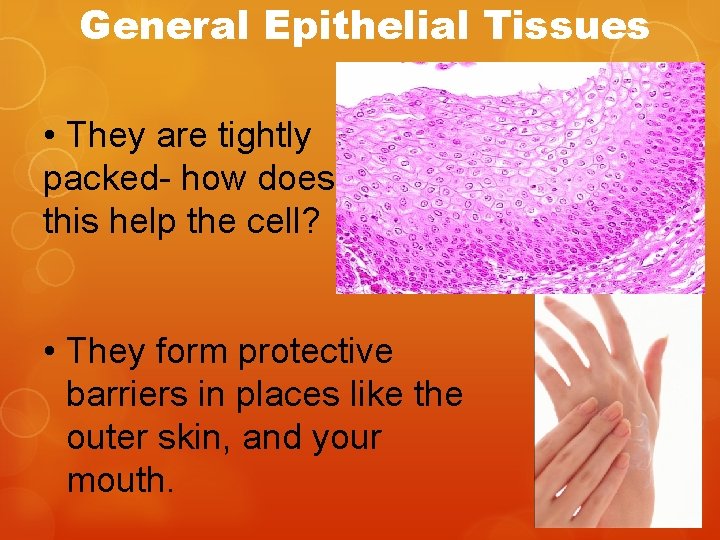 General Epithelial Tissues

• They are tightly packed- how does this help the cell?

• They form protective barriers in places like the outer skin, and your mouth.